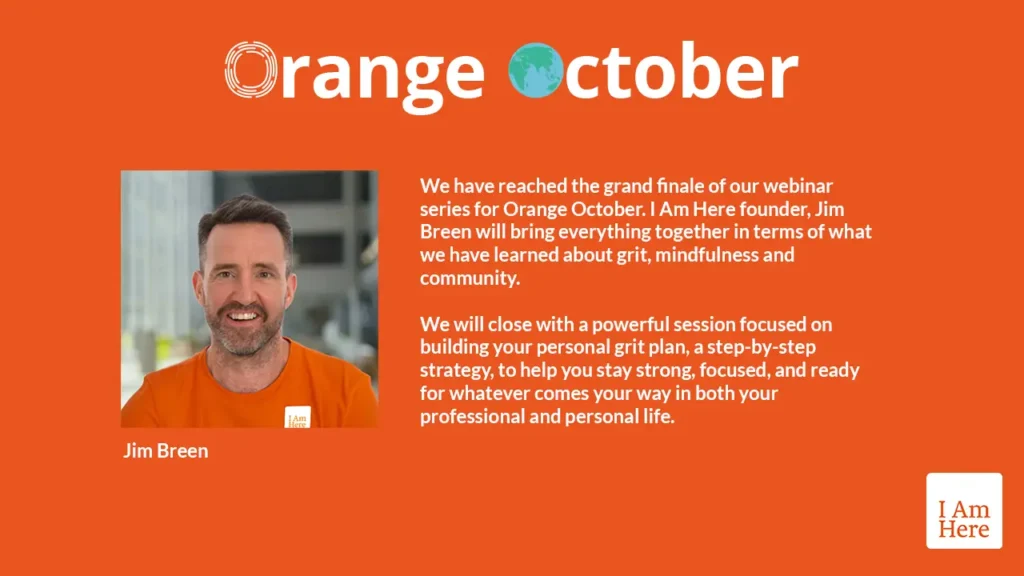 Orange October

We have reached the grand finale of our webinar series for Orange October. I Am Here founder, Jim Breen will bring everything together in terms of what we have learned about grit, mindfulness and community.

We will close with a powerful session focused on building your personal grit plan, a step-by-step strategy, to help you stay strong, focused, and ready for whatever comes your way in both your professional and personal life.

I Am Here

Jim Breen

I Am Here